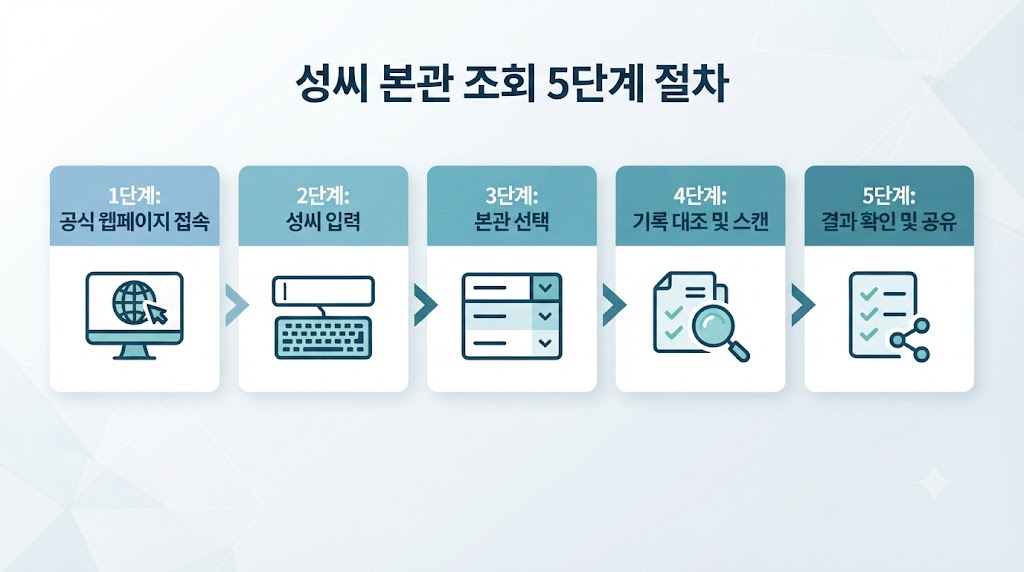 성씨 본관 조회 5단계 절차

1단계:
공식 웹페이지 접속

2단계:
성씨 입력

3단계:
본관 선택

4단계:
기록 대조 및 스캔

5단계:
결과 확인 및 공유